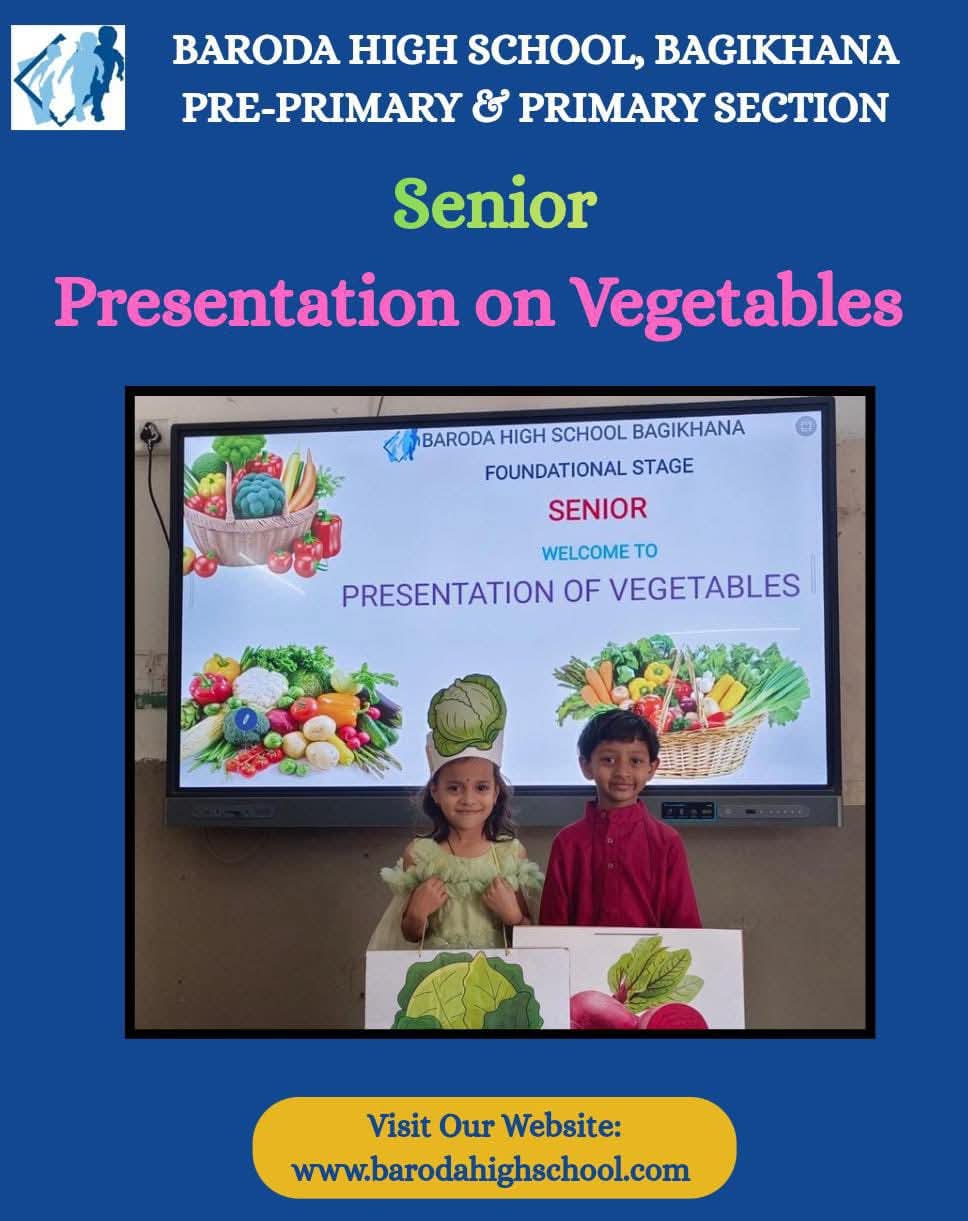 BARODA HIGH SCHOOL, BAGIKHANA
PRE-PRIMARY & PRIMARY SECTION

Senior

Presentation on Vegetables

BARODA HIGH SCHOOL BAGIKHANA
FOUNDATIONAL STAGE
SENIOR
WELCOME TO
PRESENTATION OF VEGETABLES

Visit Our Website:
www.barodahighschool.com